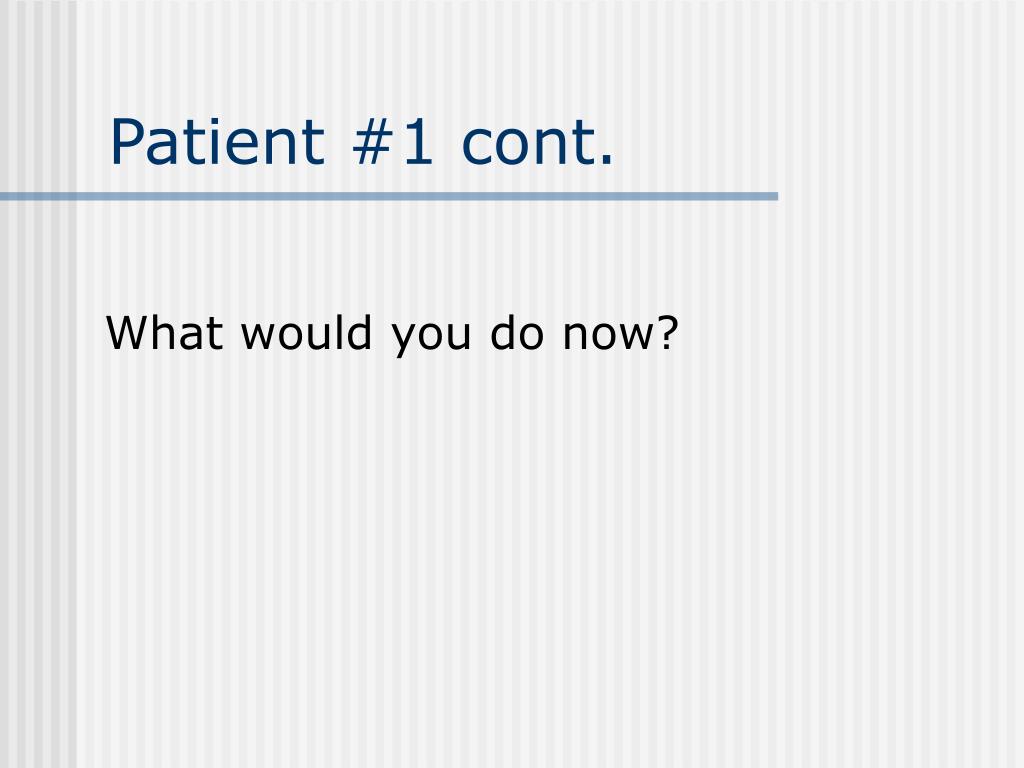 Patient #1 cont.

What would you do now?